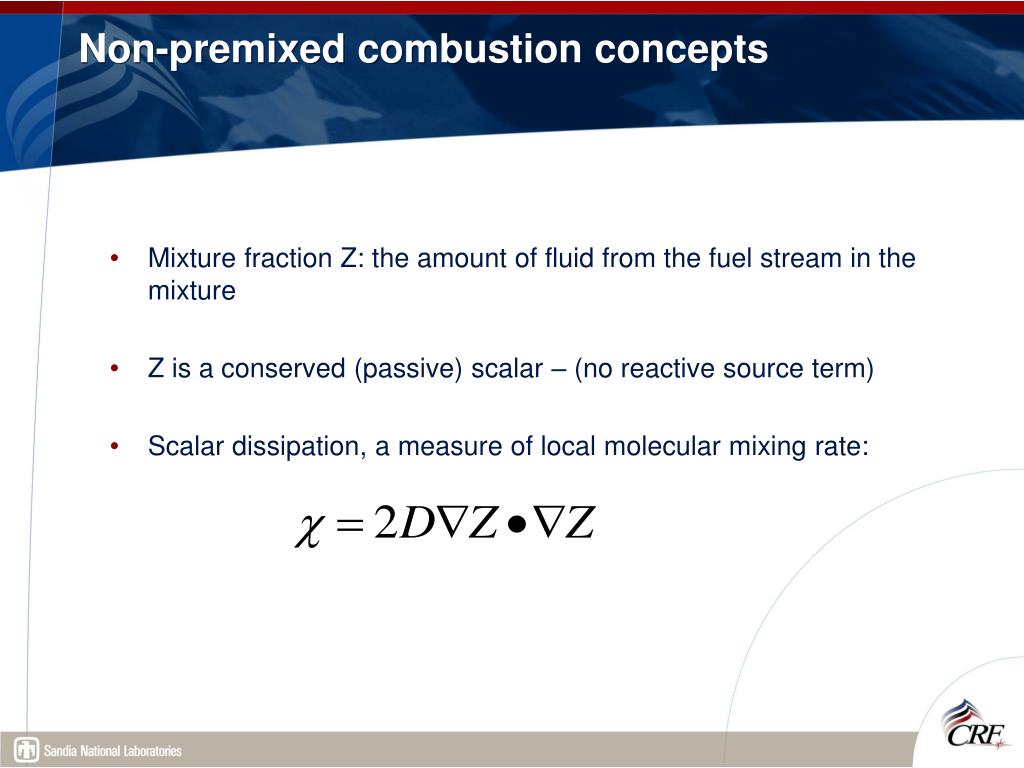 Non-premixed combustion concepts

• Mixture fraction Z: the amount of fluid from the fuel stream in the mixture

• Z is a conserved (passive) scalar – (no reactive source term)

• Scalar dissipation, a measure of local molecular mixing rate:

$\chi = 2D\nabla Z \bullet \nabla Z$

Sandia National Laboratories

CRF